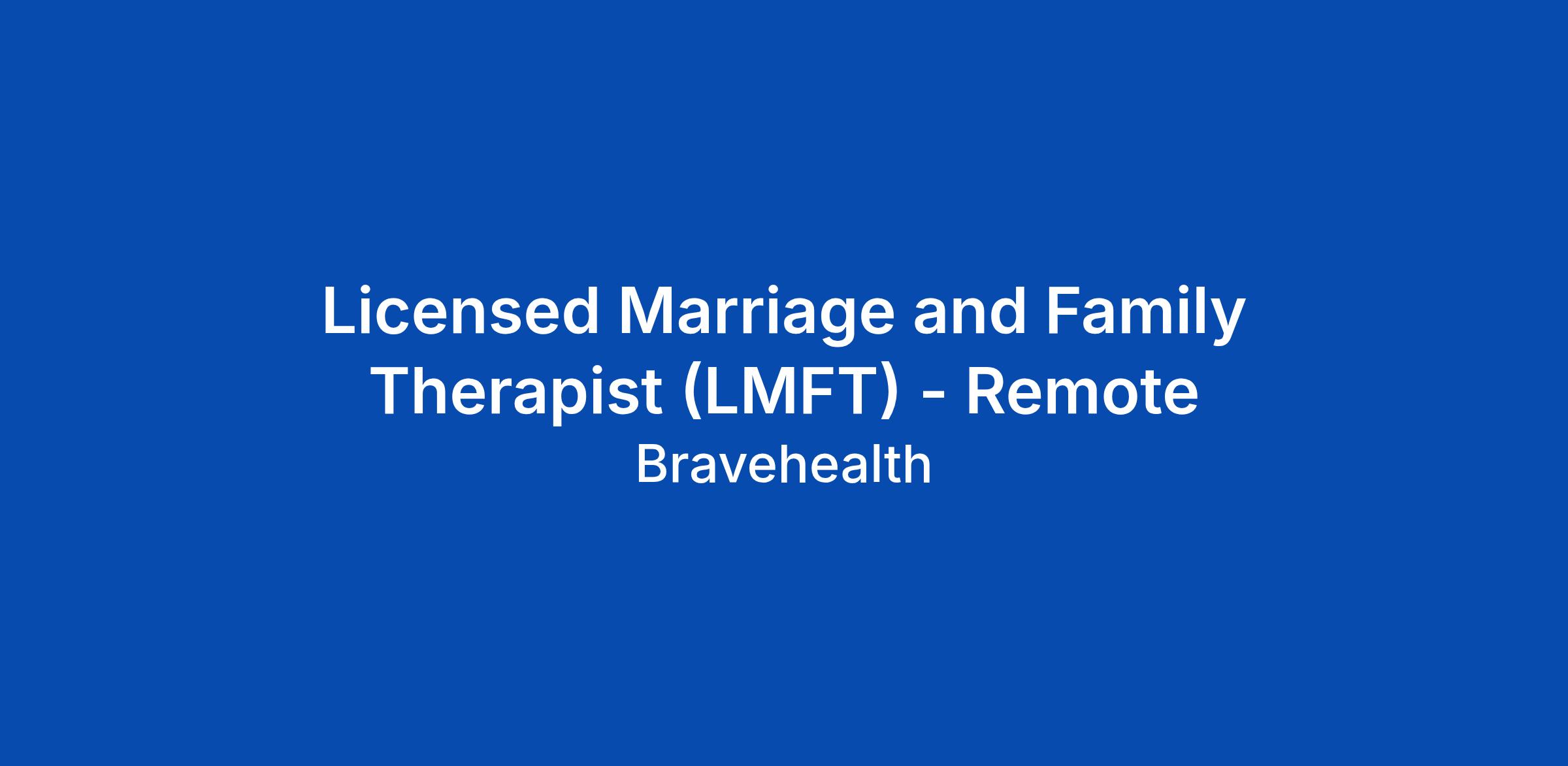 Licensed Marriage and Family Therapist (LMFT) - Remote

Bravehealth